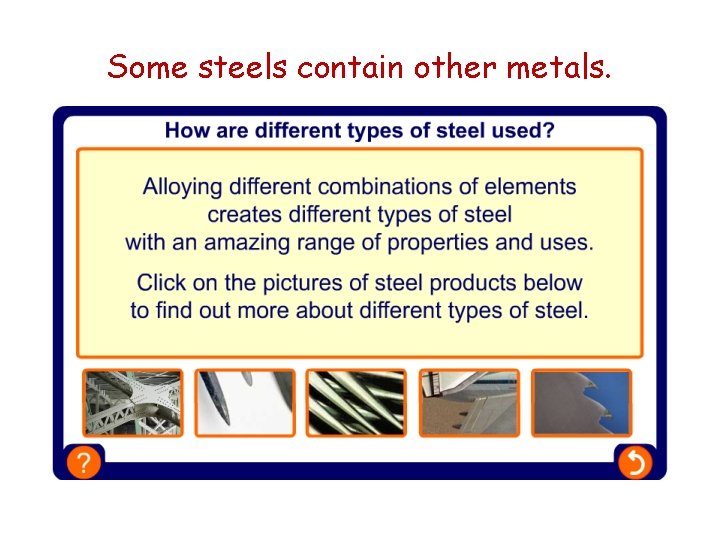 Some steels contain other metals.

How are different types of steel used?

Alloying different combinations of elements creates different types of steel with an amazing range of properties and uses.

Click on the pictures of steel products below to find out more about different types of steel.

?